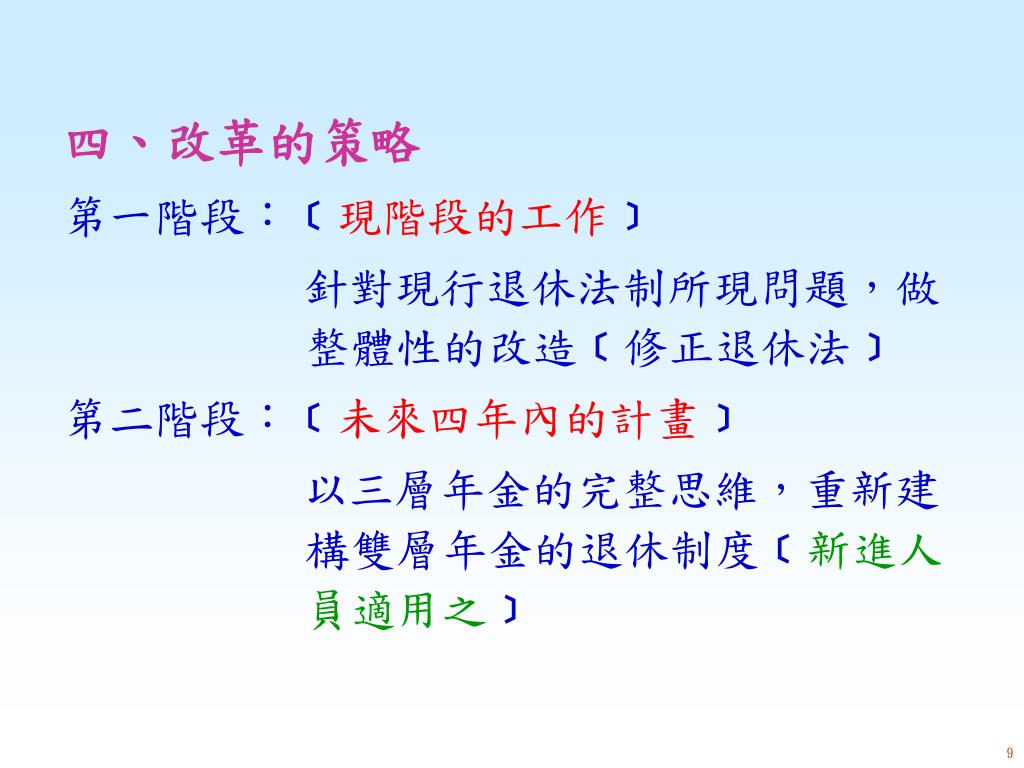 四、改革的策略

第一階段：〔 現階段的工作 〕

針對現行退休法制所現問題，做整體性的改造〔 修正退休法 〕

第二階段：〔 未來四年內的計畫 〕

以三層年金的完整思維，重新建構雙層年金的退休制度〔 新進人員適用之 〕

9